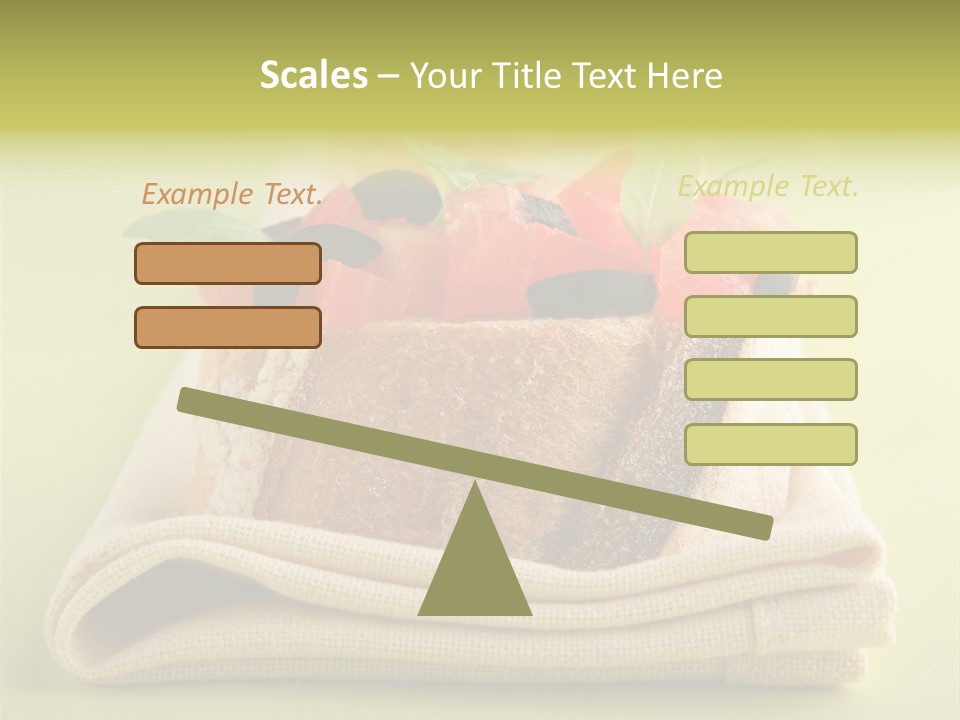 Scales – Your Title Text Here

Example Text.

Example Text.